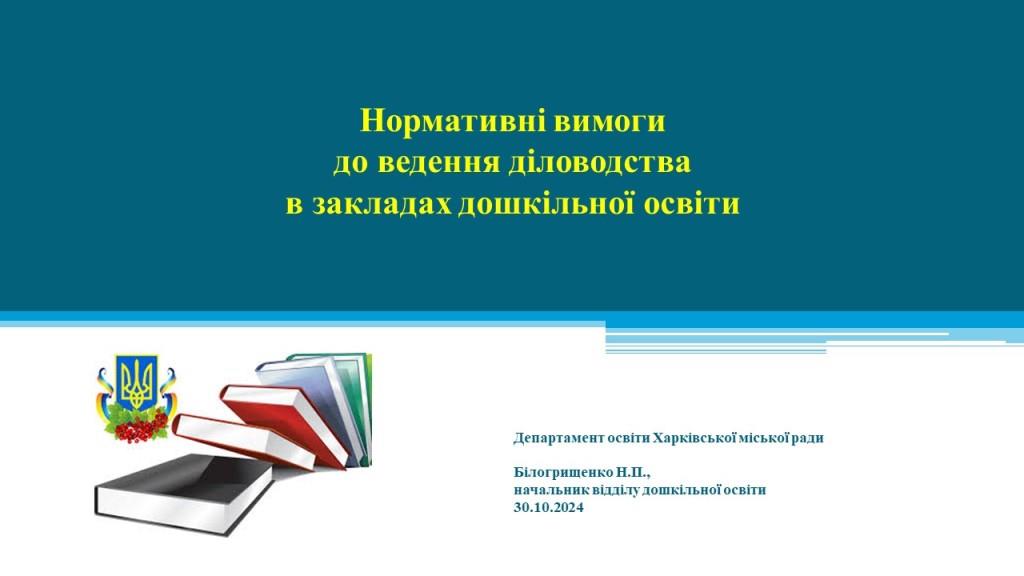 Нормативні вимоги
до ведення діловодства
в закладах дошкільної освіти

Департамент освіти Харківської міської ради

Білогрищенко Н.П.,
начальник відділу дошкільної освіти
30.10.2024